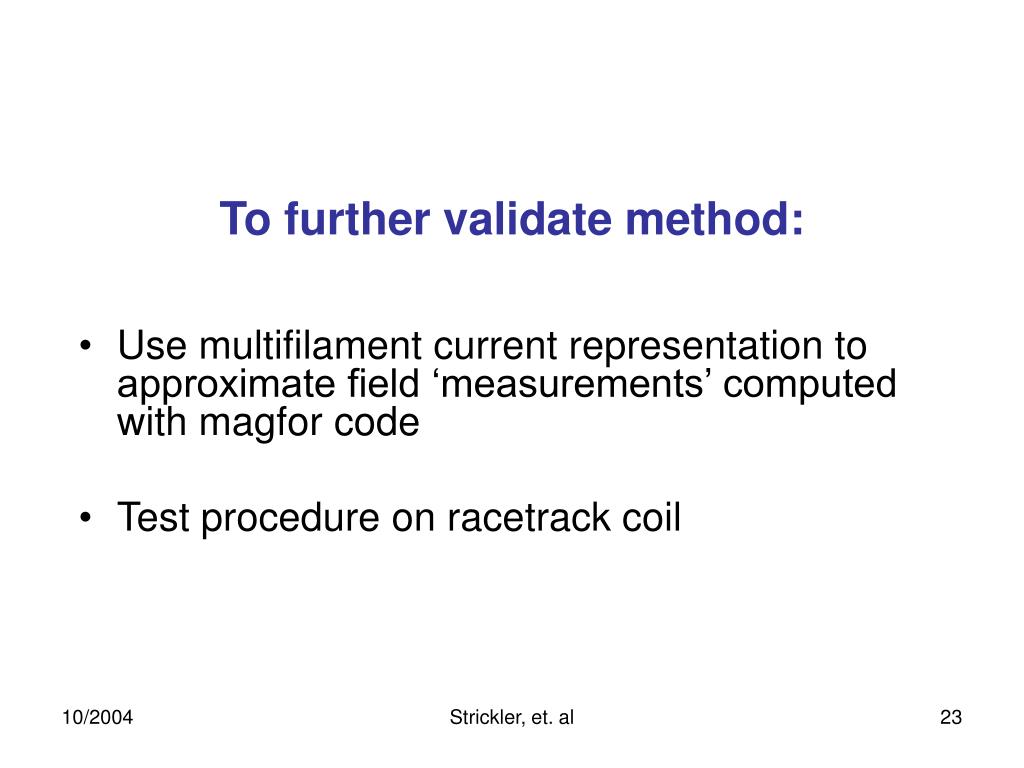 To further validate method:

• Use multifilament current representation to approximate field ‘measurements’ computed with magfor code

• Test procedure on racetrack coil

10/2004

Strickler, et. al

23